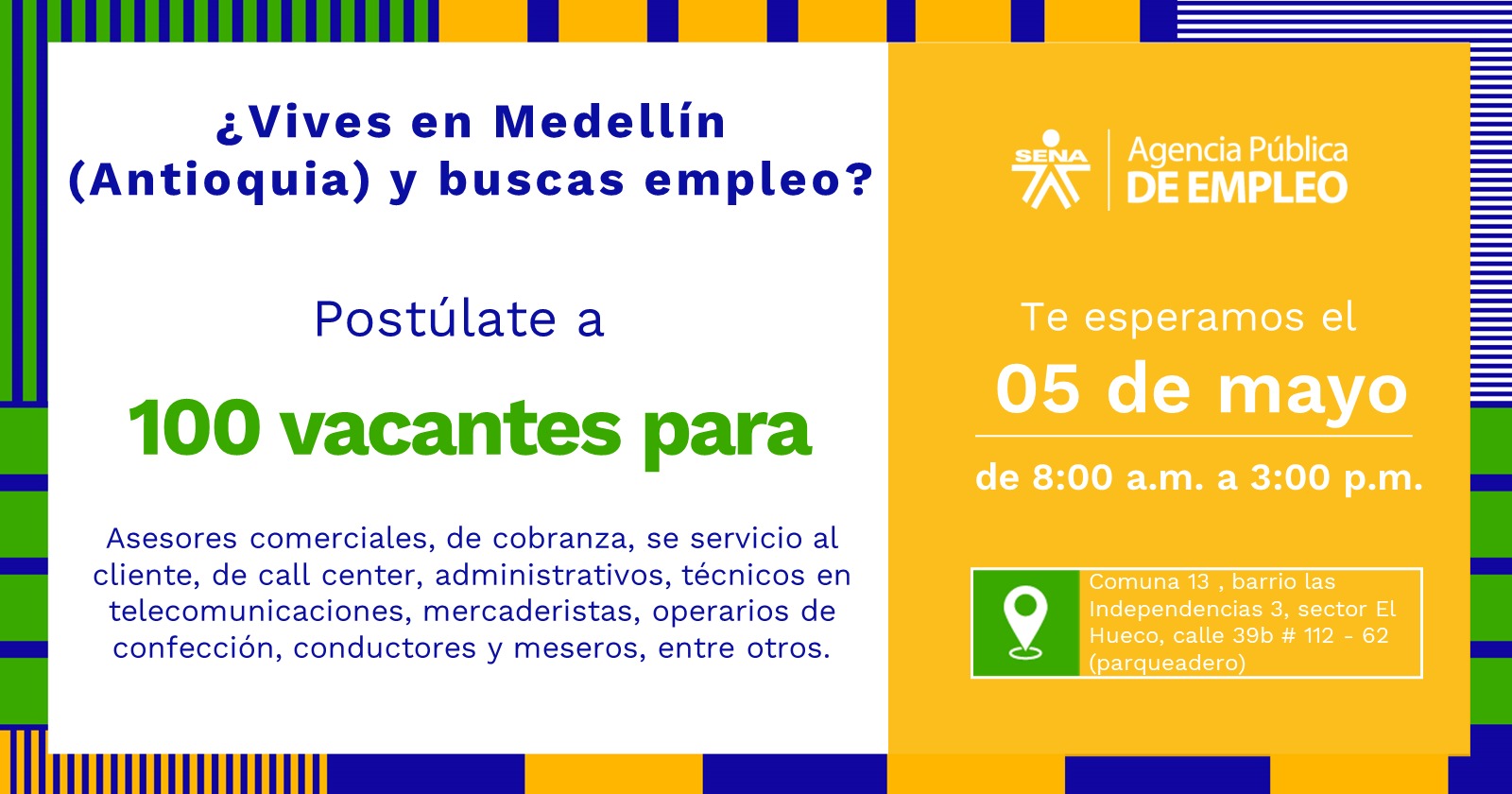 ¿Vives en Medellín (Antioquia) y buscas empleo?

Postúlate a

100 vacantes para

Asesores comerciales, de cobranza, se servicio al cliente, de call center, administrativos, técnicos en telecomunicaciones, mercaderistas, operarios de confección, conductores y meseros, entre otros.

SENA Agencia Pública DE EMPLEO

Te esperamos el

05 de mayo

de 8:00 a.m. a 3:00 p.m.

Comuna 13 , barrio las Independencias 3, sector El Hueco, calle 39b # 112 - 62 (parqueadero)